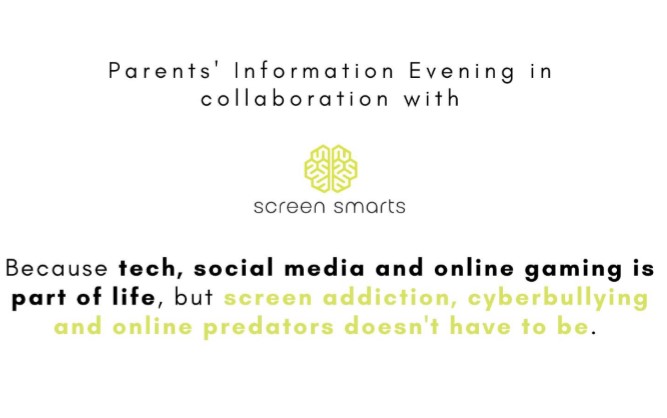 Parents' Information Evening in collaboration with

screen smarts

Because tech, social media and online gaming is part of life, but screen addiction, cyberbullying and online predators doesn't have to be.